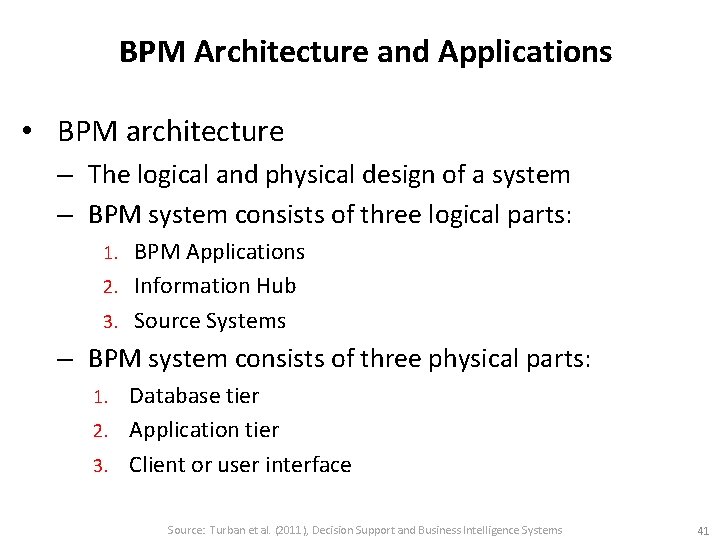 BPM Architecture and Applications

• BPM architecture

– The logical and physical design of a system

– BPM system consists of three logical parts:

1. BPM Applications
2. Information Hub
3. Source Systems

– BPM system consists of three physical parts:

1. Database tier
2. Application tier
3. Client or user interface

Source: Turban et al. (2011), Decision Support and Business Intelligence Systems

41